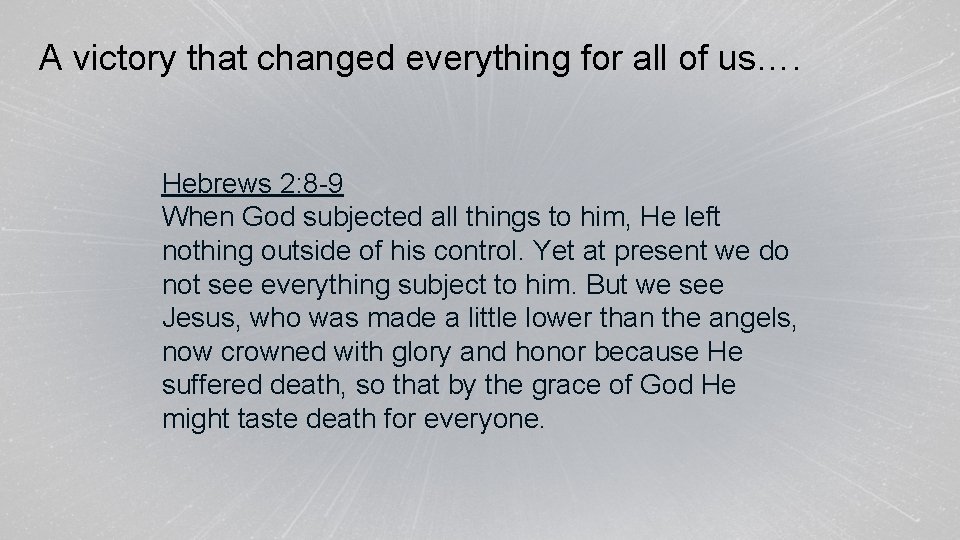 A victory that changed everything for all of us….

Hebrews 2:8-9
When God subjected all things to him, He left nothing outside of his control. Yet at present we do not see everything subject to him. But we see Jesus, who was made a little lower than the angels, now crowned with glory and honor because He suffered death, so that by the grace of God He might taste death for everyone.